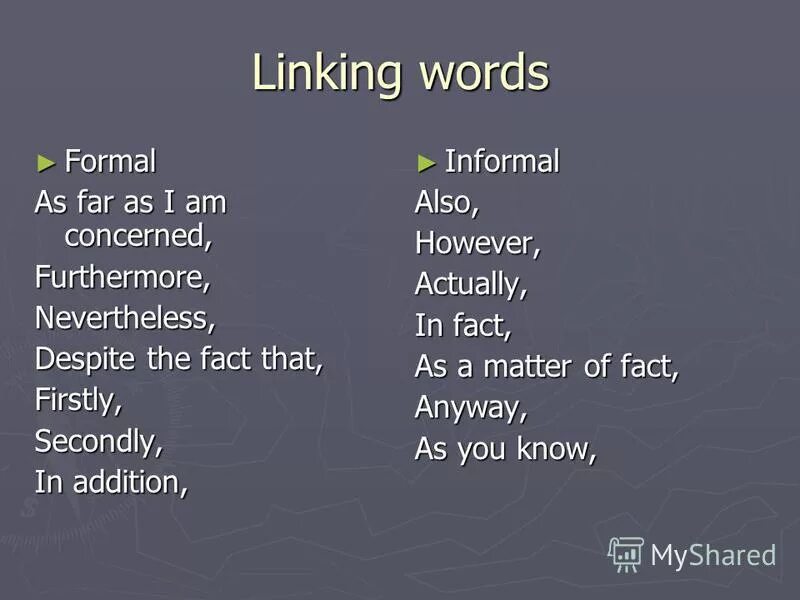 Linking words

► Formal
As far as I am concerned,
Furthermore,
Nevertheless,
Despite the fact that,
Firstly,
Secondly,
In addition,

► Informal
Also,
However,
Actually,
In fact,
As a matter of fact,
Anyway,
As you know,

MyShared